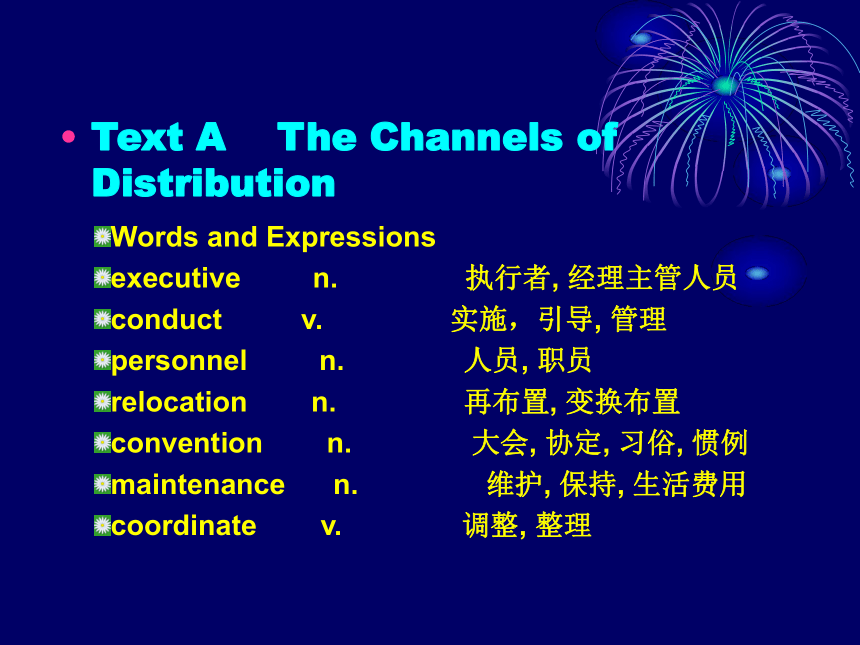 • Text A The Channels of Distribution

Words and Expressions

executive n. 执行者, 经理主管人员

conduct v. 实施，引导, 管理

personnel n. 人员, 职员

relocation n. 再布置, 变换布置

convention n. 大会, 协定, 习俗, 惯例

maintenance n. 维护, 保持, 生活费用

coordinate v. 调整, 整理